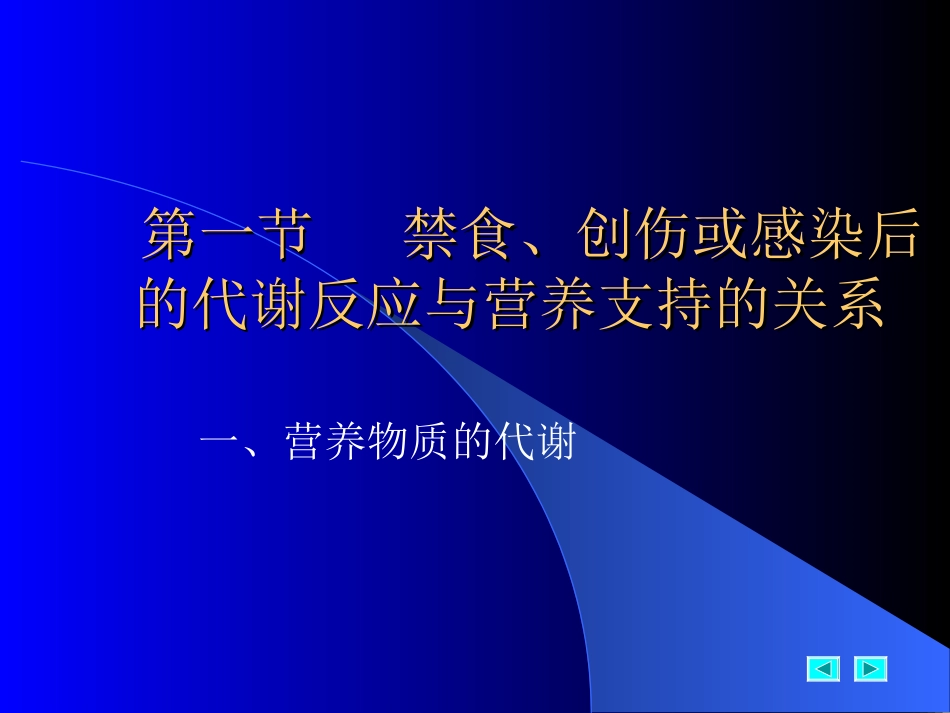 第一节　　禁食、创伤或感染后的代谢反应与营养支持的关系

一、营养物质的代谢